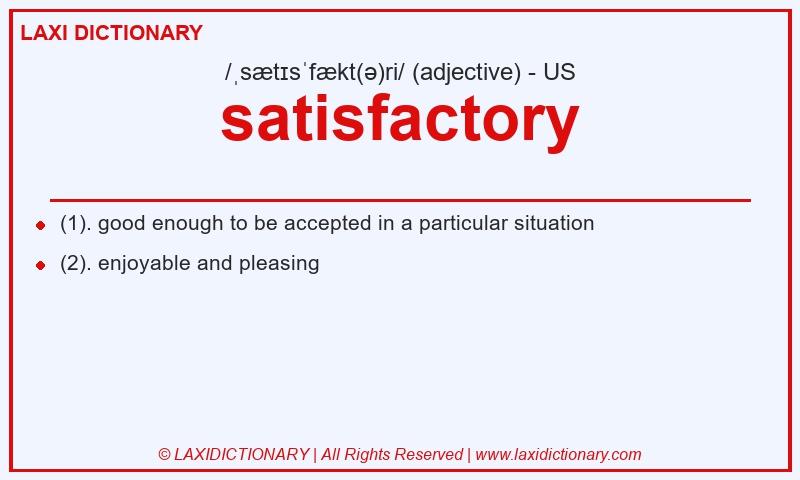 LAXI DICTIONARY

/ˌsætɪsˈfækt(ə)ri/ (adjective) - US

satisfactory

- (1). good enough to be accepted in a particular situation
- (2). enjoyable and pleasing

© LAXIDICTIONARY | All Rights Reserved | www.laxidictionary.com